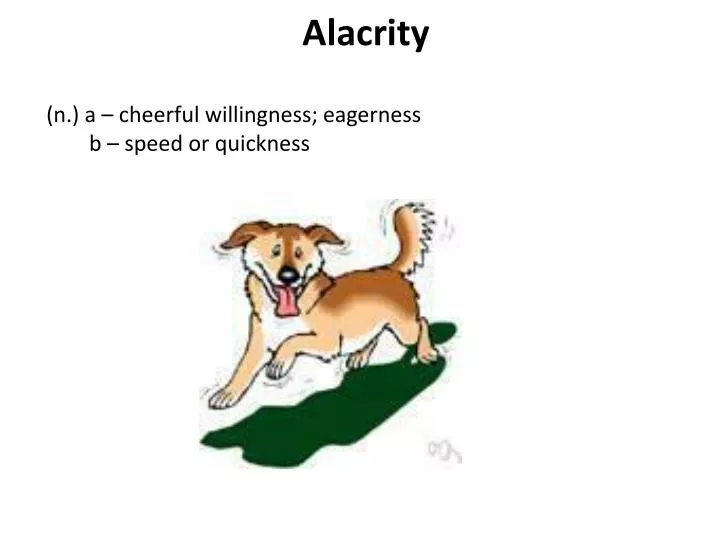 Alacrity

(n.) a – cheerful willingness; eagerness
b – speed or quickness